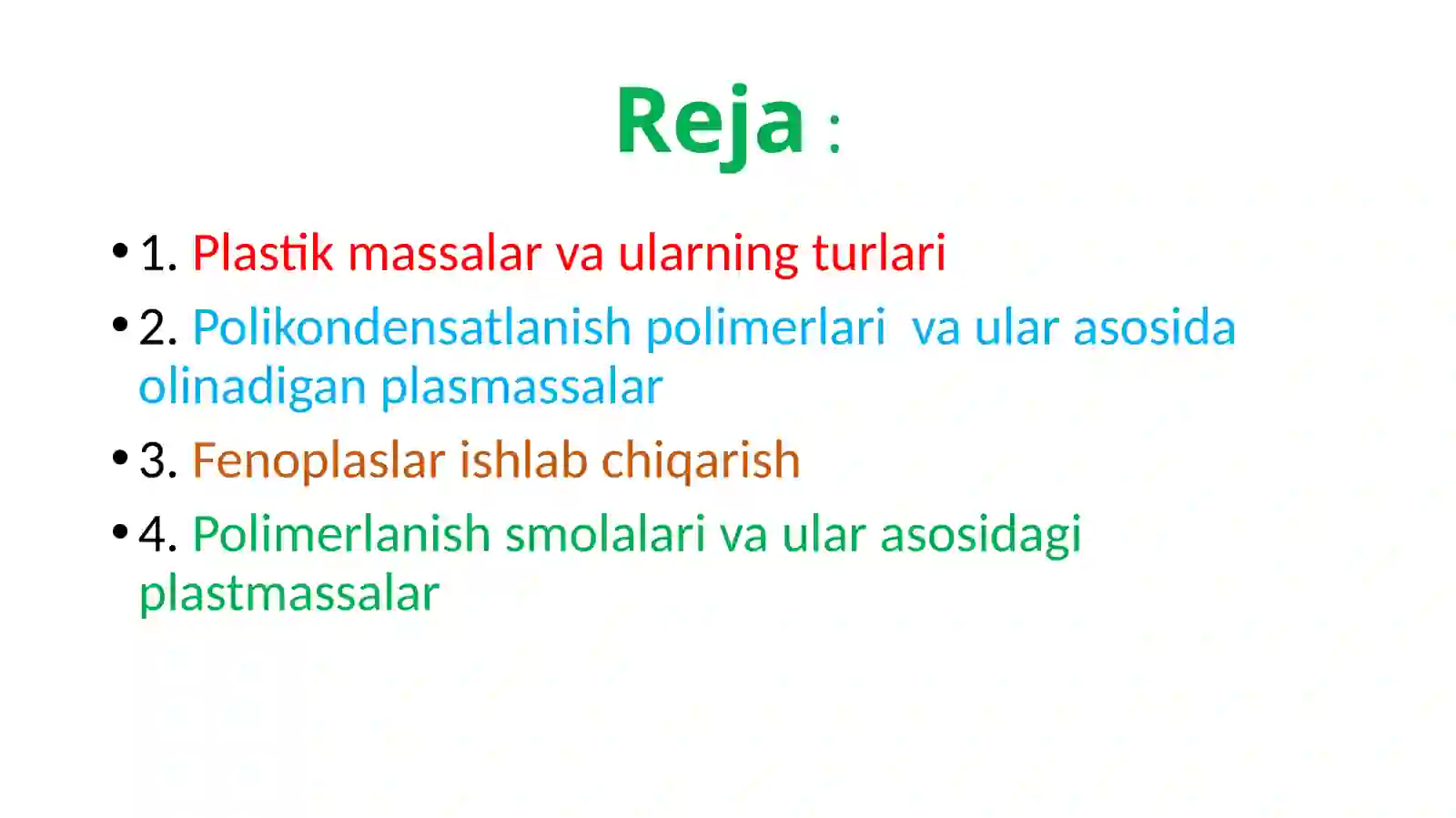 Reja :

• 1. Plastik massalar va ularning turlari

• 2. Polikondensatlanish polimerlari va ular asosida olinadigan plasmassalar

• 3. Fenoplaslar ishlab chiqarish

• 4. Polimerlanish smolalari va ular asosidagi plastmassalar